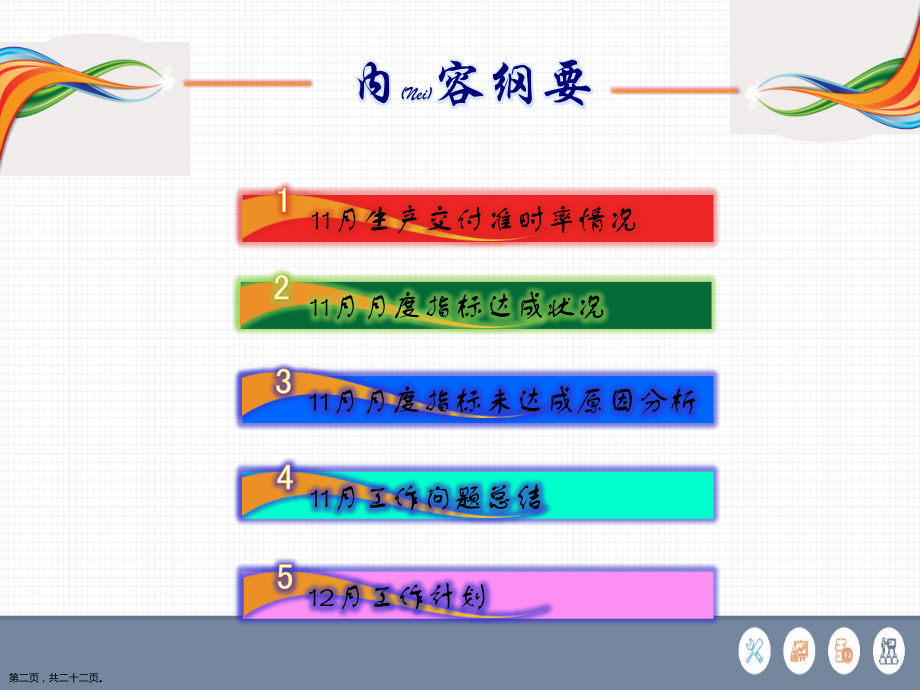 内(Nei)容纲要

1 11月生产交付准时率情况

2 11月月度指标达成状况

3 11月月度指标未达成原因分析

4 11月工作问题总结

5 12月工作计划

第二页，共二十二页。